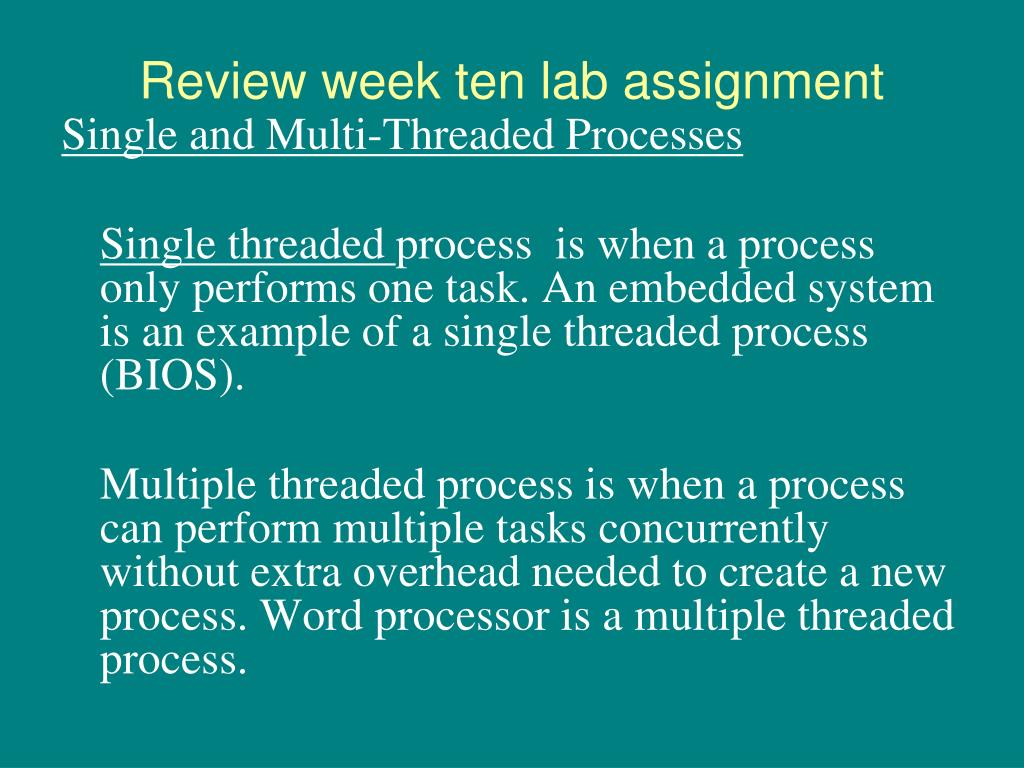 Review week ten lab assignment
Single and Multi-Threaded Processes

Single threaded process is when a process only performs one task. An embedded system is an example of a single threaded process (BIOS).

Multiple threaded process is when a process can perform multiple tasks concurrently without extra overhead needed to create a new process. Word processor is a multiple threaded process.